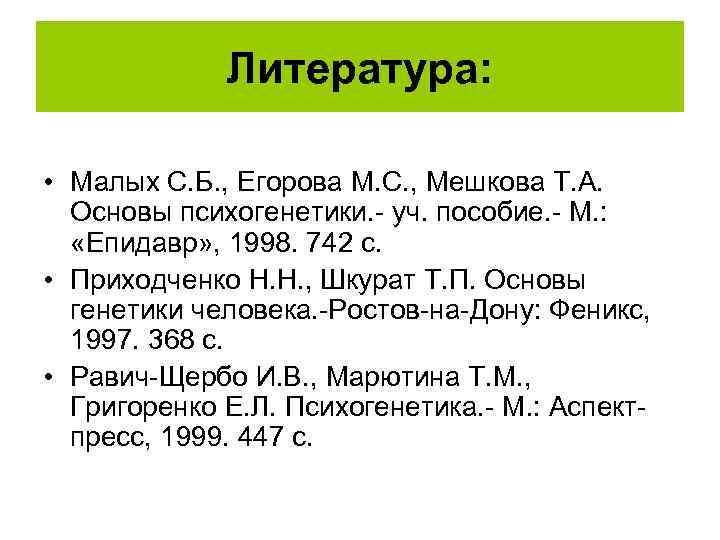 Литература:

• Малых С.Б., Егорова М.С., Мешкова Т.А. Основы психогенетики.- уч. пособие.- М.: «Епидавр», 1998. 742 с.
• Приходченко Н.Н., Шкурат Т.П. Основы генетики человека.-Ростов-на-Дону: Феникс, 1997. 368 с.
• Равич-Щербо И.В., Марютина Т.М., Григоренко Е.Л. Психогенетика.- М.: Аспект-пресс, 1999. 447 с.